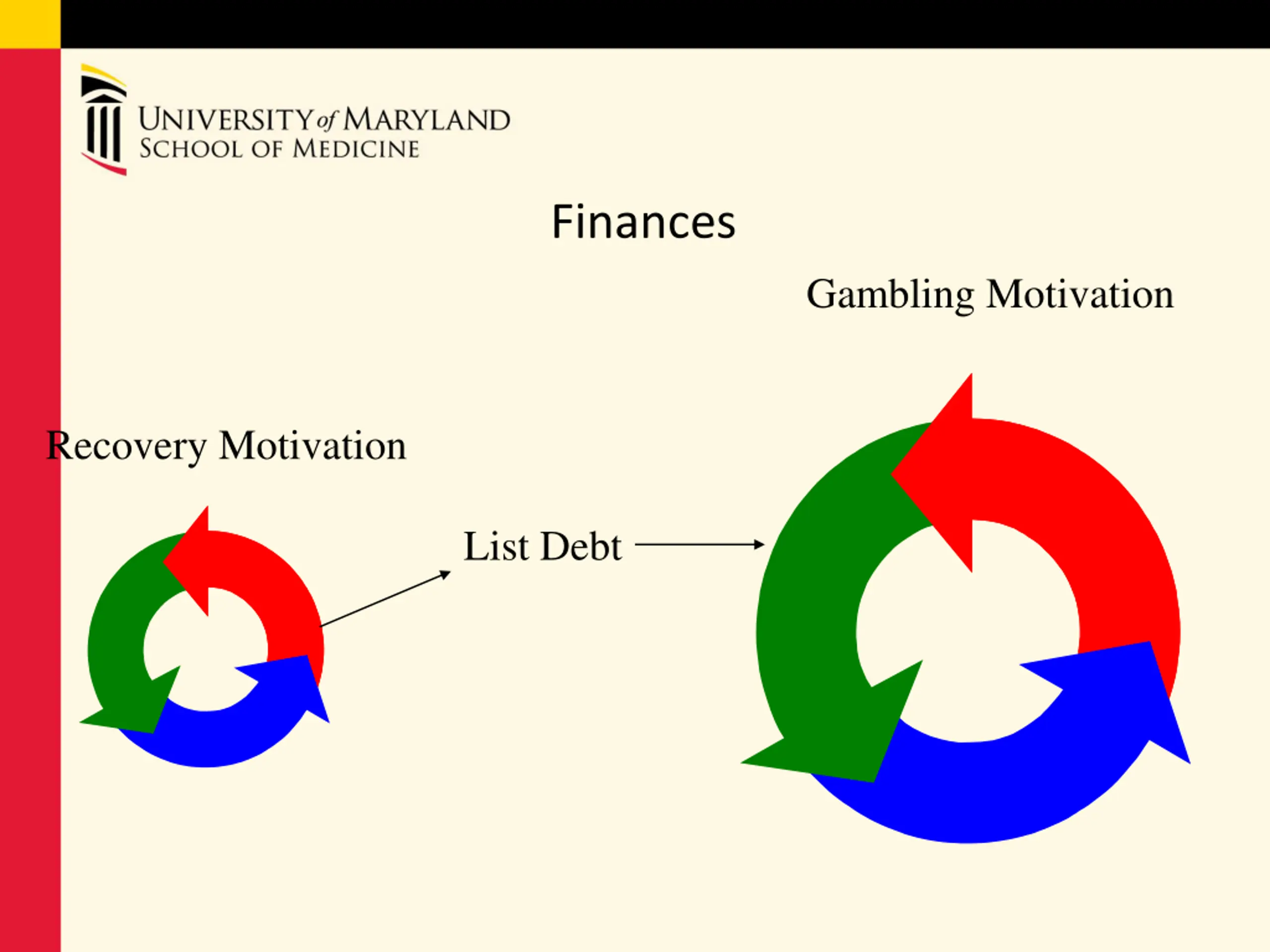 UNIVERSITY of MARYLAND
SCHOOL OF MEDICINE

Finances

Gambling Motivation

Recovery Motivation

List Debt